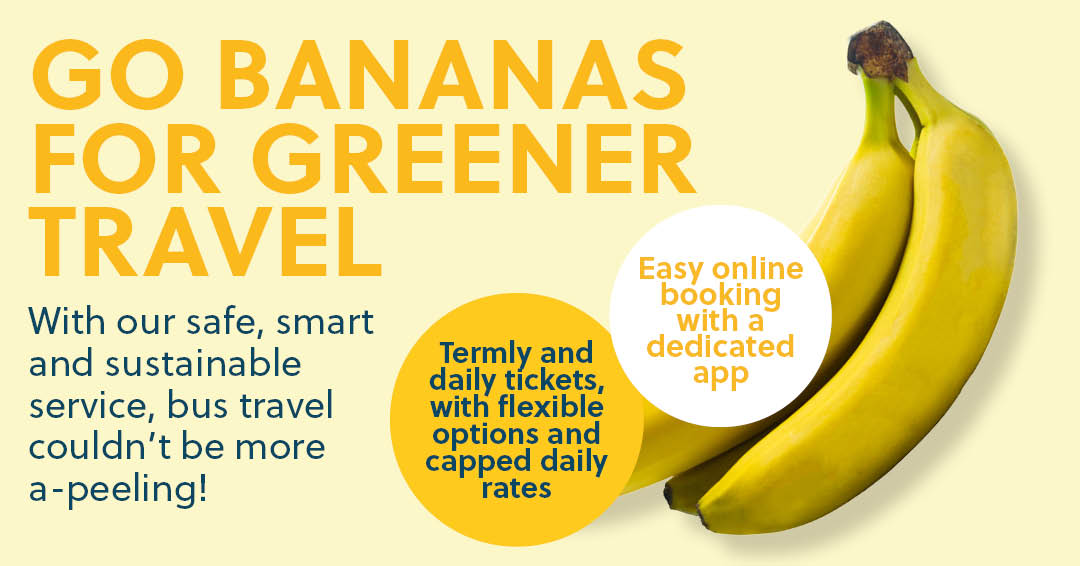 GO BANANAS FOR GREENER TRAVEL

With our safe, smart and sustainable service, bus travel couldn't be more a-peeling!

Termly and daily tickets, with flexible options and capped daily rates

Easy online booking with a dedicated app